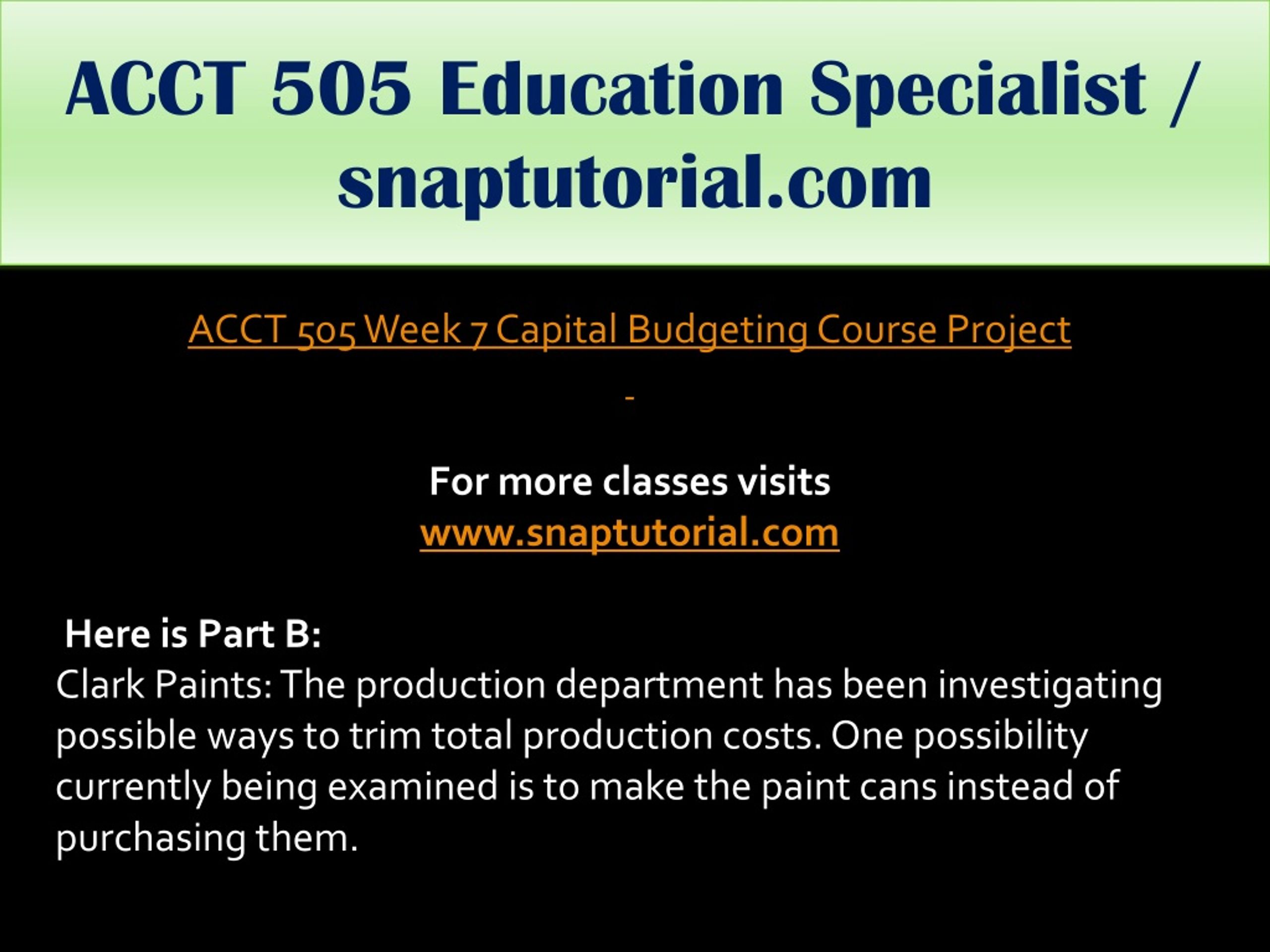 ACCT 505 Education Specialist / snaptutorial.com

ACCT 505 Week 7 Capital Budgeting Course Project

-

For more classes visits
www.snaptutorial.com

Here is Part B:
Clark Paints: The production department has been investigating possible ways to trim total production costs. One possibility currently being examined is to make the paint cans instead of purchasing them.